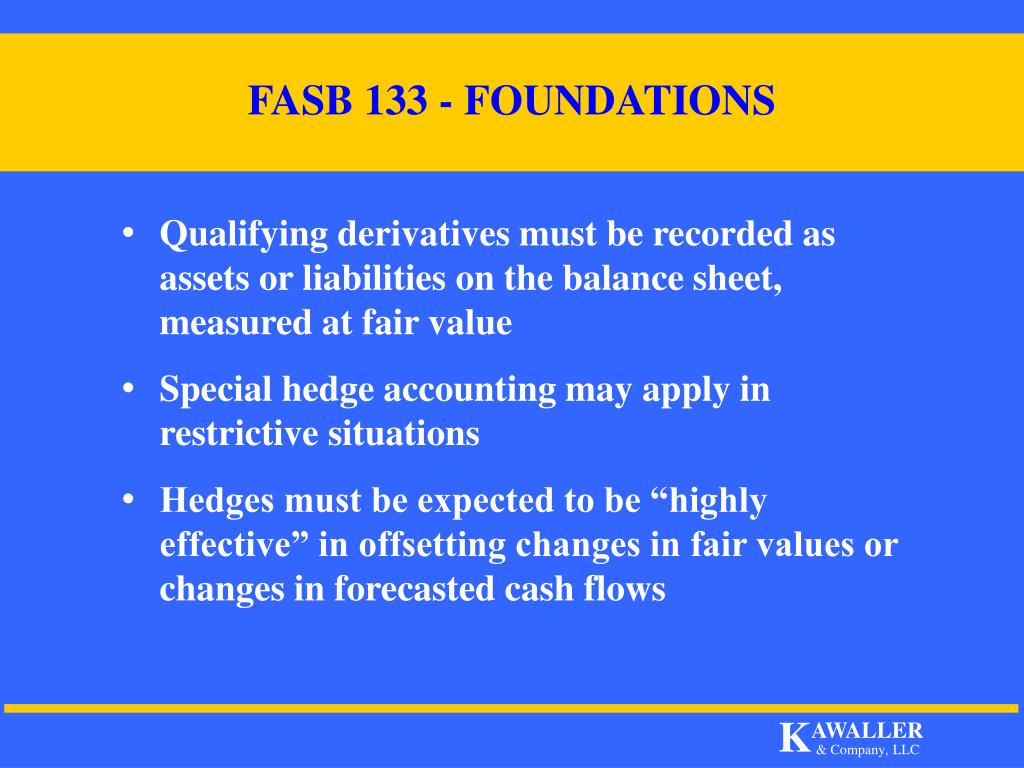 FASB 133 - FOUNDATIONS

• Qualifying derivatives must be recorded as assets or liabilities on the balance sheet, measured at fair value

• Special hedge accounting may apply in restrictive situations

• Hedges must be expected to be “highly effective” in offsetting changes in fair values or changes in forecasted cash flows

KAWALLER & Company, LLC